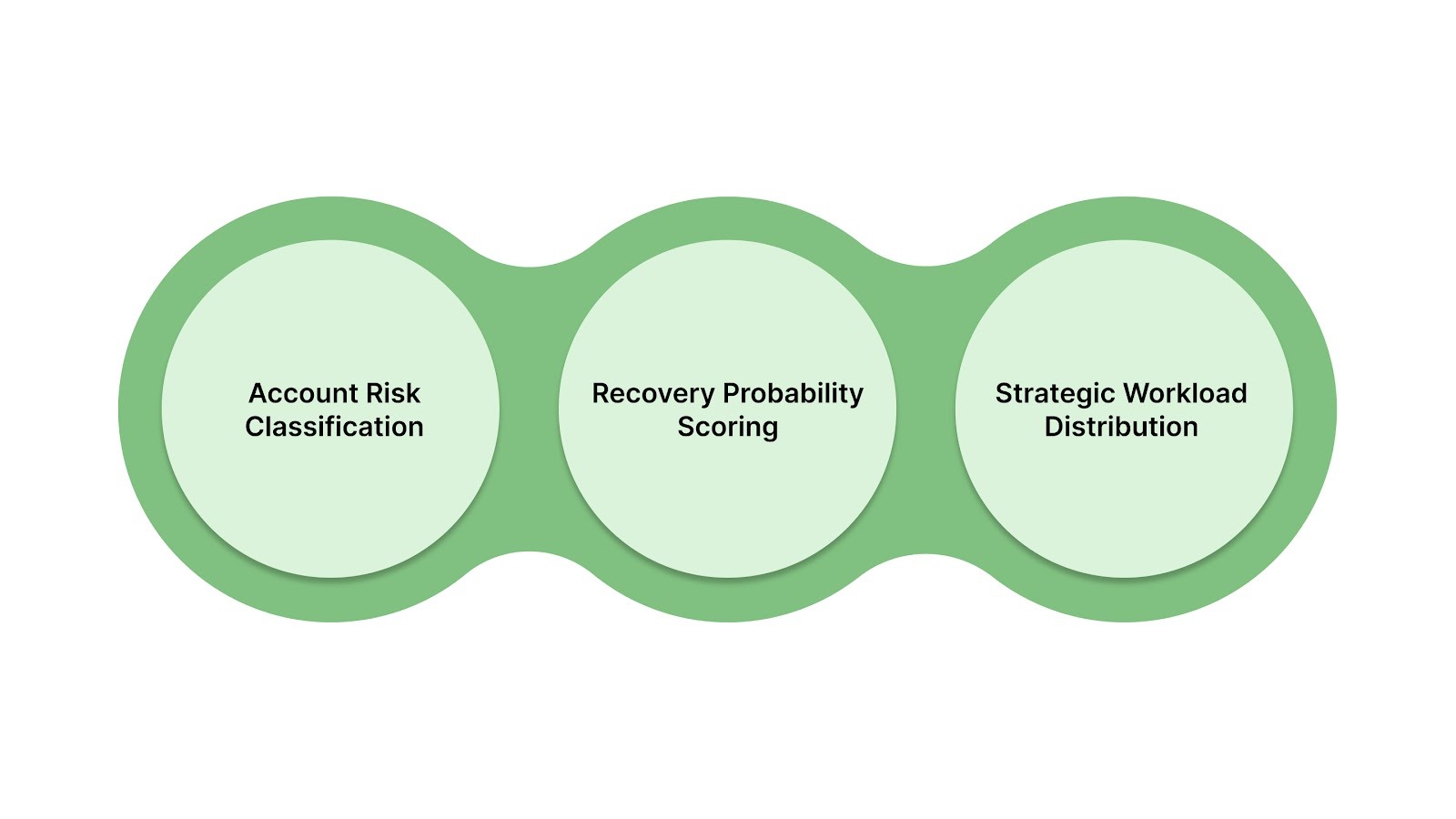 Account Risk Classification

Recovery Probability Scoring

Strategic Workload Distribution